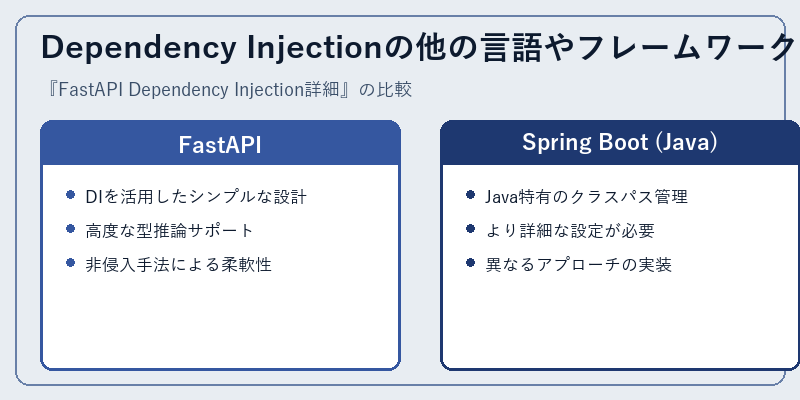 Dependency Injectionの他の言語やフレームワーク

『FastAPI Dependency Injection詳細』の比較

FastAPI

- DIを活用したシンプルな設計
- 高度な型推論サポート
- 非侵入手法による柔軟性

Spring Boot (Java)

- Java特有のクラスパス管理
- より詳細な設定が必要
- 異なるアプローチの実装